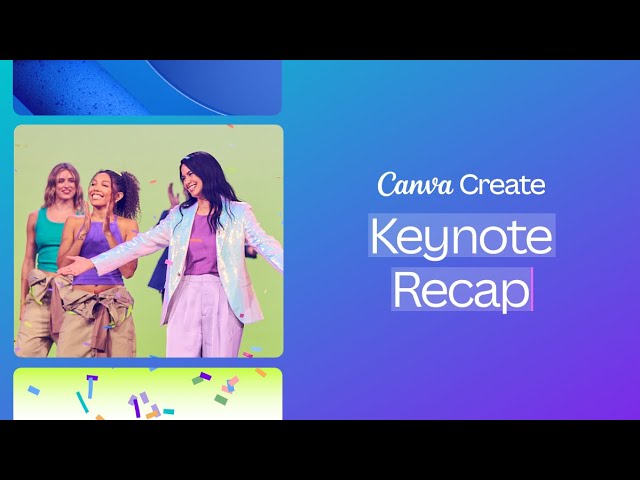 Canva Create
Keynote
Recap